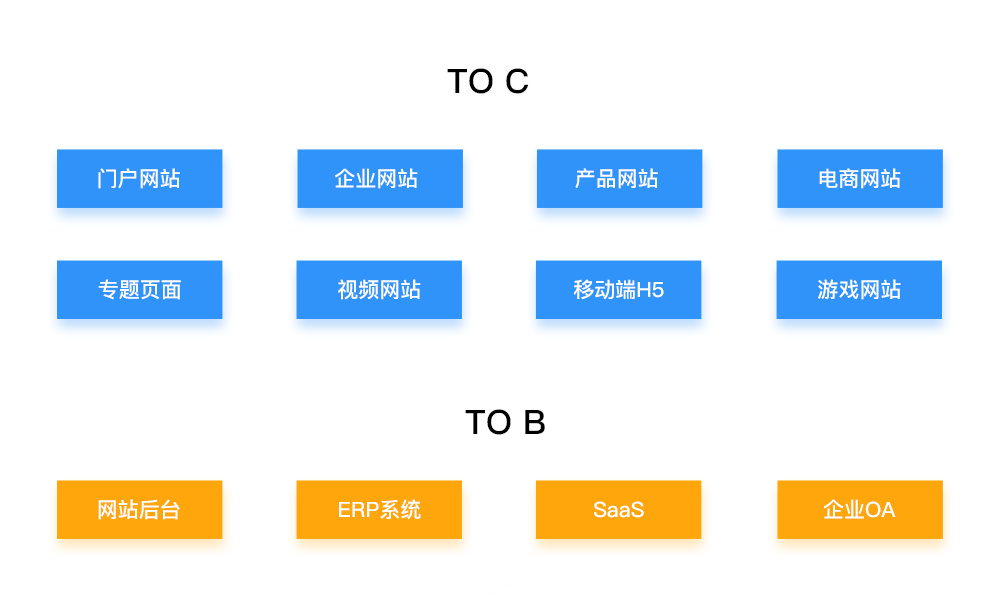 TO C

门户网站

企业网站

产品网站

电商网站

专题页面

视频网站

移动端H5

游戏网站

TO B

网站后台

ERP系统

SaaS

企业OA